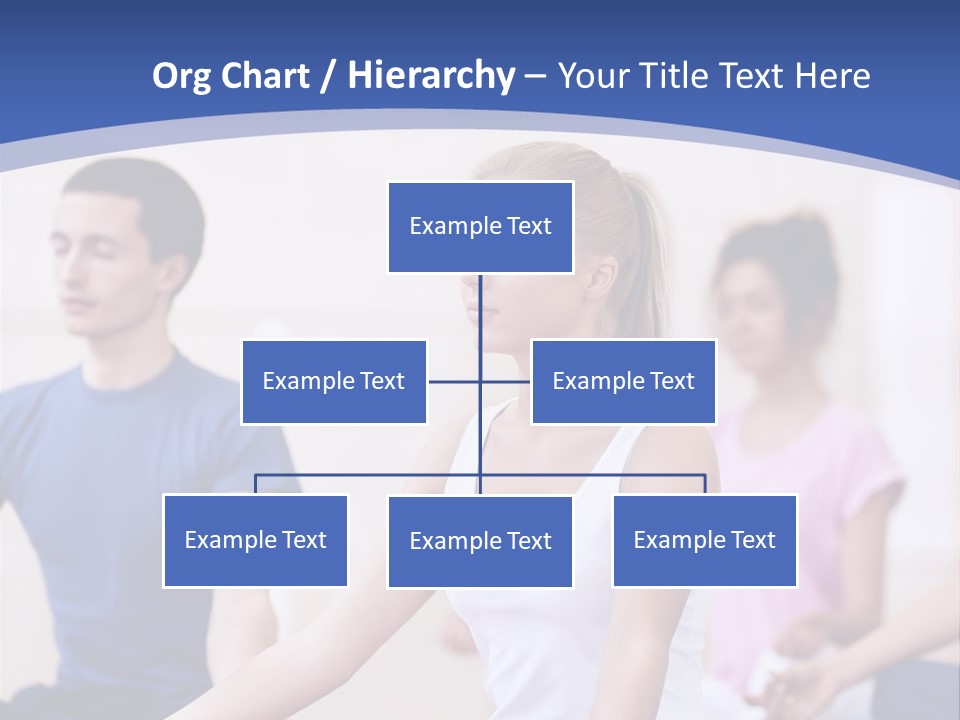 Org Chart / Hierarchy – Your Title Text Here

Example Text

Example Text

Example Text

Example Text

Example Text

Example Text